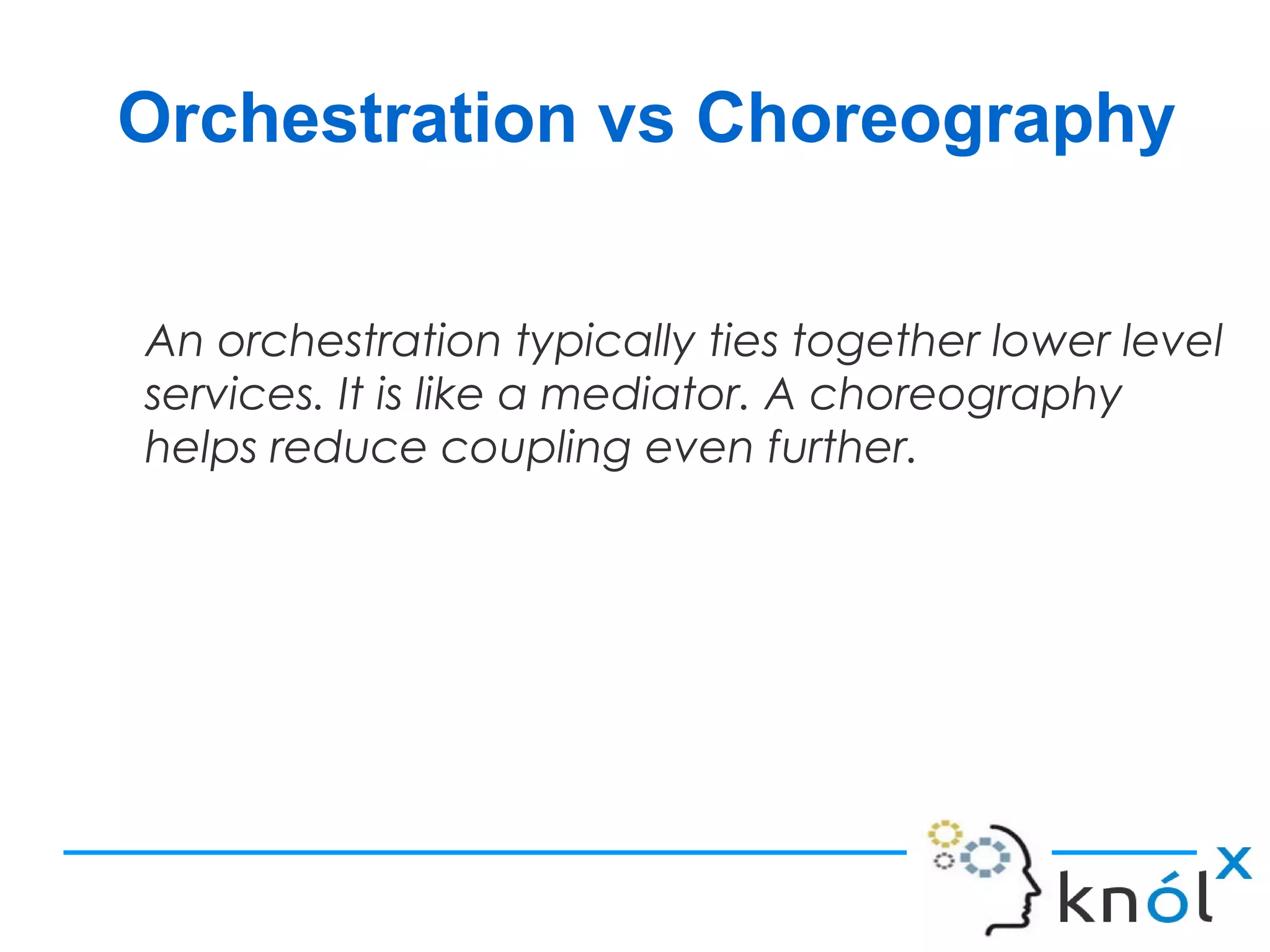 Orchestration vs Choreography

An orchestration typically ties together lower level services. It is like a mediator. A choreography helps reduce coupling even further.

knólx